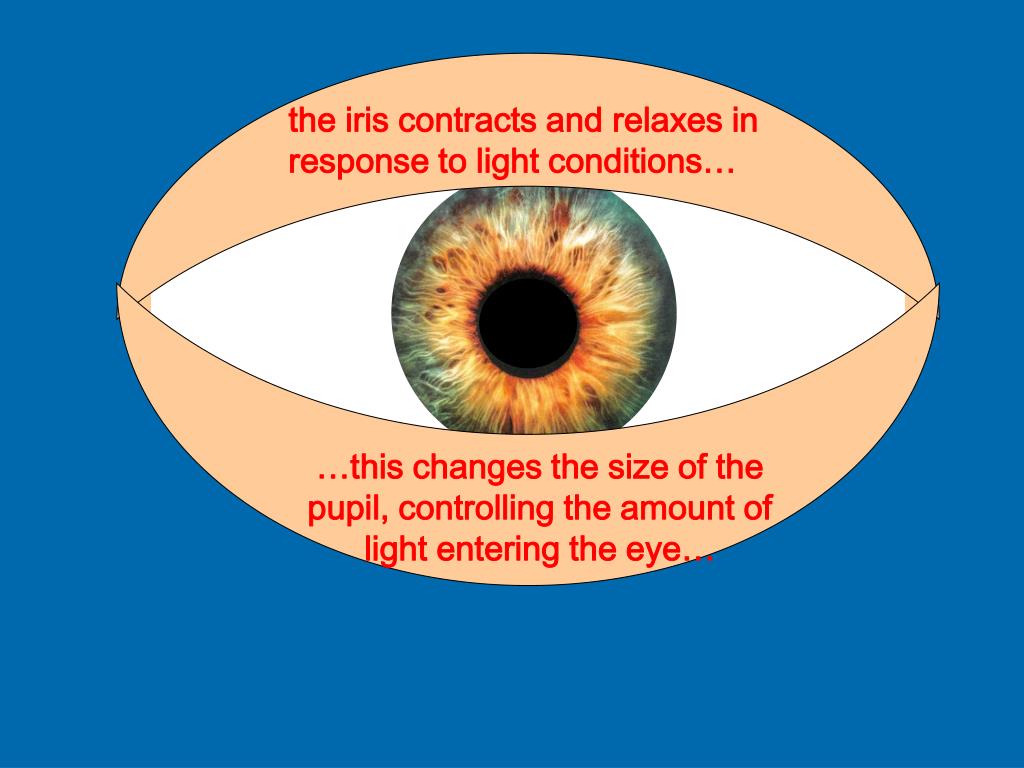 the iris contracts and relaxes in response to light conditions…

…this changes the size of the pupil, controlling the amount of light entering the eye…